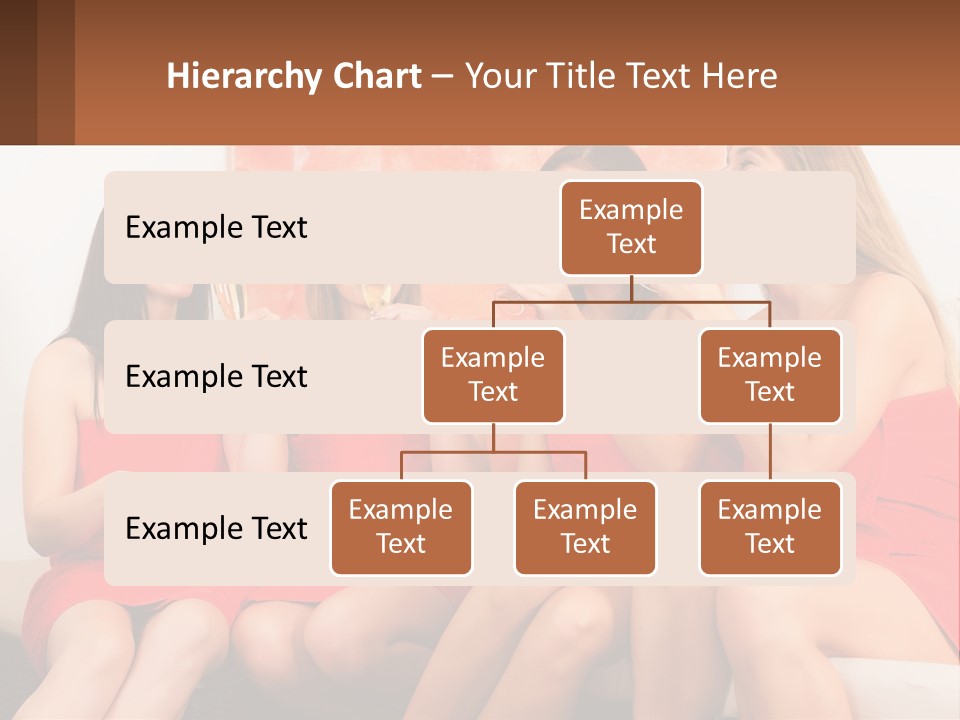 Hierarchy Chart – Your Title Text Here

Example Text

Example Text

Example Text

Example Text

Example Text

Example Text

Example Text

Example Text

Example Text